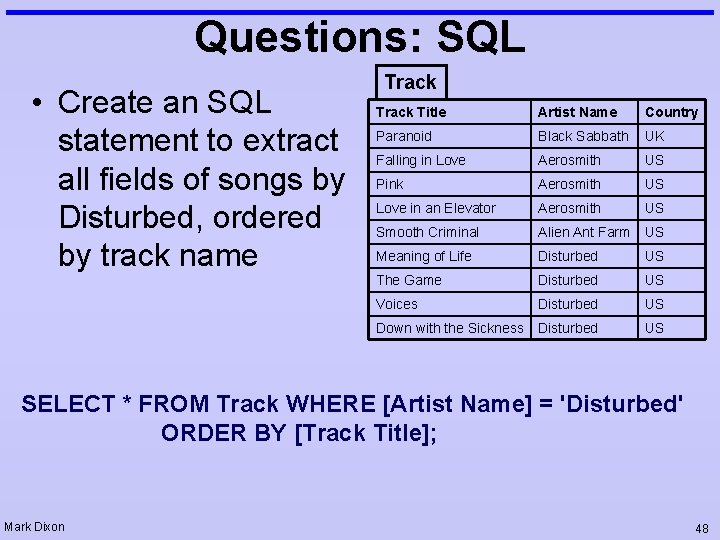 Questions: SQL

• Create an SQL statement to extract all fields of songs by Disturbed, ordered by track name

Track

| Track Title | Artist Name | Country |
|---|---|---|
| Paranoid | Black Sabbath | UK |
| Falling in Love | Aerosmith | US |
| Pink | Aerosmith | US |
| Love in an Elevator | Aerosmith | US |
| Smooth Criminal | Alien Ant Farm | US |
| Meaning of Life | Disturbed | US |
| The Game | Disturbed | US |
| Voices | Disturbed | US |
| Down with the Sickness | Disturbed | US |

SELECT * FROM Track WHERE [Artist Name] = 'Disturbed'
ORDER BY [Track Title];

Mark Dixon

48